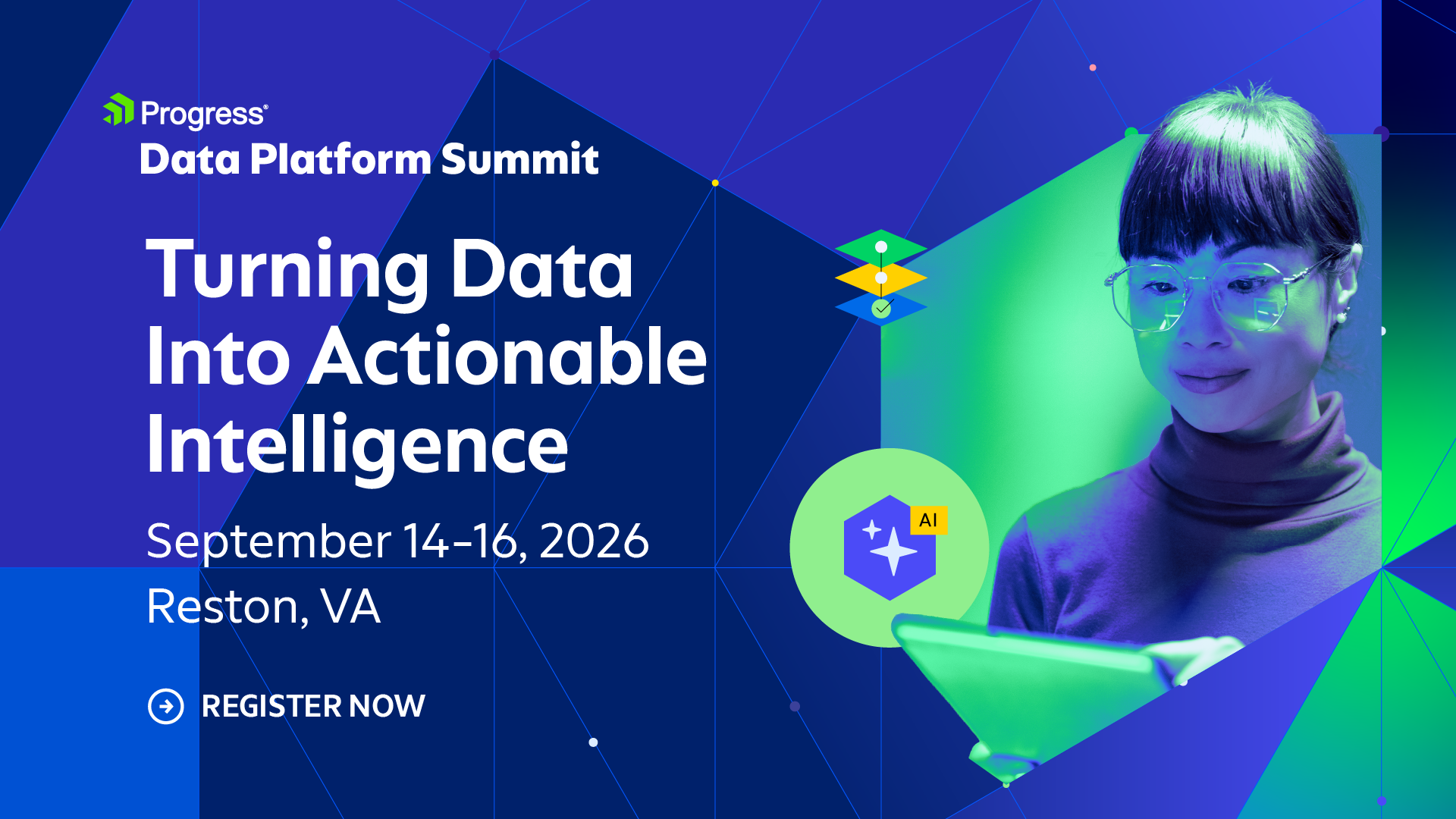 Progress®
Data Platform Summit

Turning Data Into Actionable Intelligence

September 14–16, 2026
Reston, VA

REGISTER NOW

AI